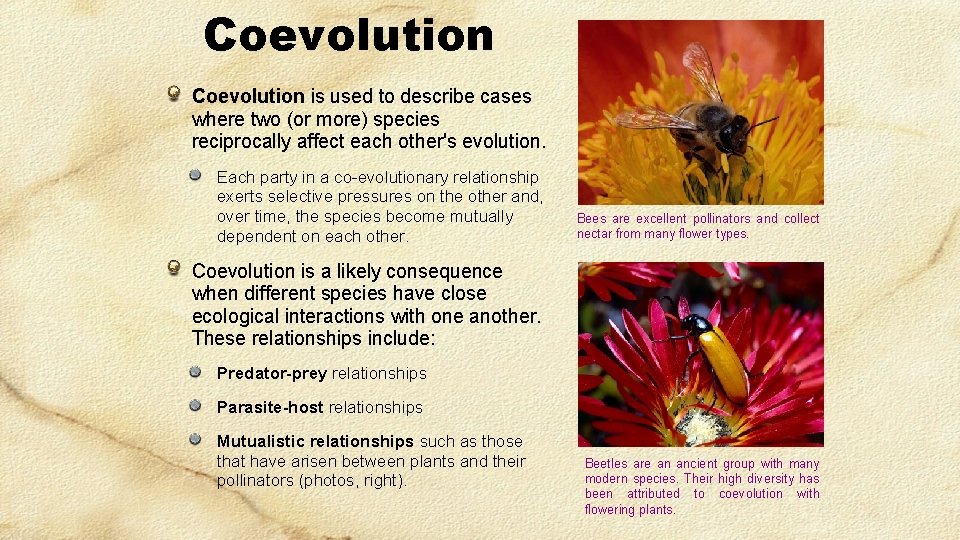 Coevolution

Coevolution is used to describe cases where two (or more) species reciprocally affect each other's evolution.

Each party in a co-evolutionary relationship exerts selective pressures on the other and, over time, the species become mutually dependent on each other.

Coevolution is a likely consequence when different species have close ecological interactions with one another. These relationships include:

Predator-prey relationships

Parasite-host relationships

Mutualistic relationships such as those that have arisen between plants and their pollinators (photos, right).

Bees are excellent pollinators and collect nectar from many flower types.

Beetles are an ancient group with many modern species. Their high diversity has been attributed to coevolution with flowering plants.